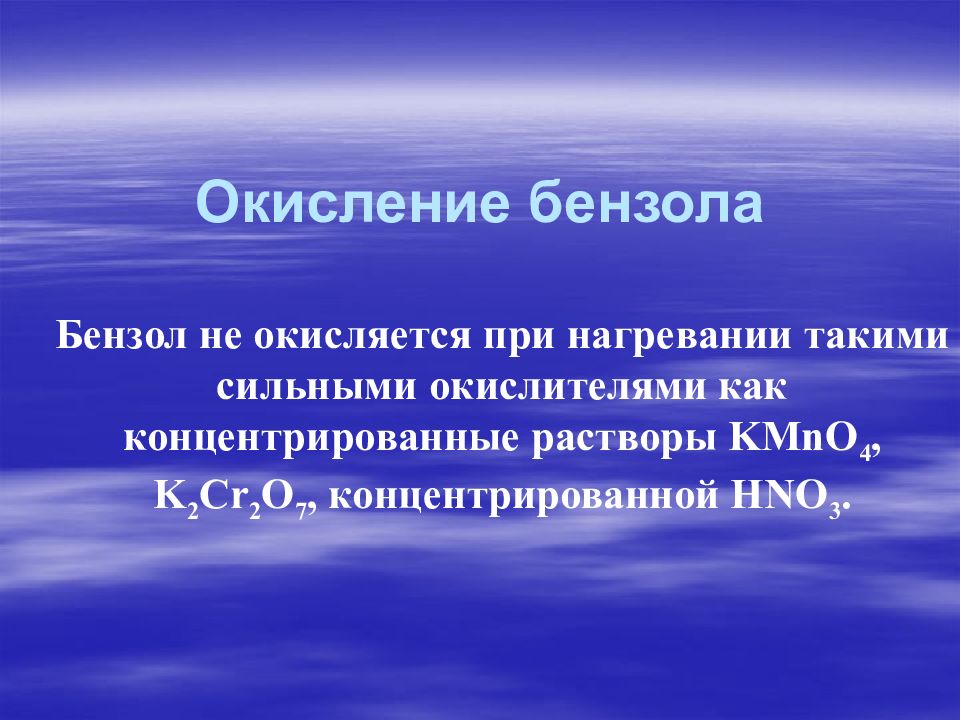 Окисление бензола

Бензол не окисляется при нагревании такими сильными окислителями как концентрированные растворы $KMnO_4$, $K_2Cr_2O_7$, концентрированной $HNO_3$.